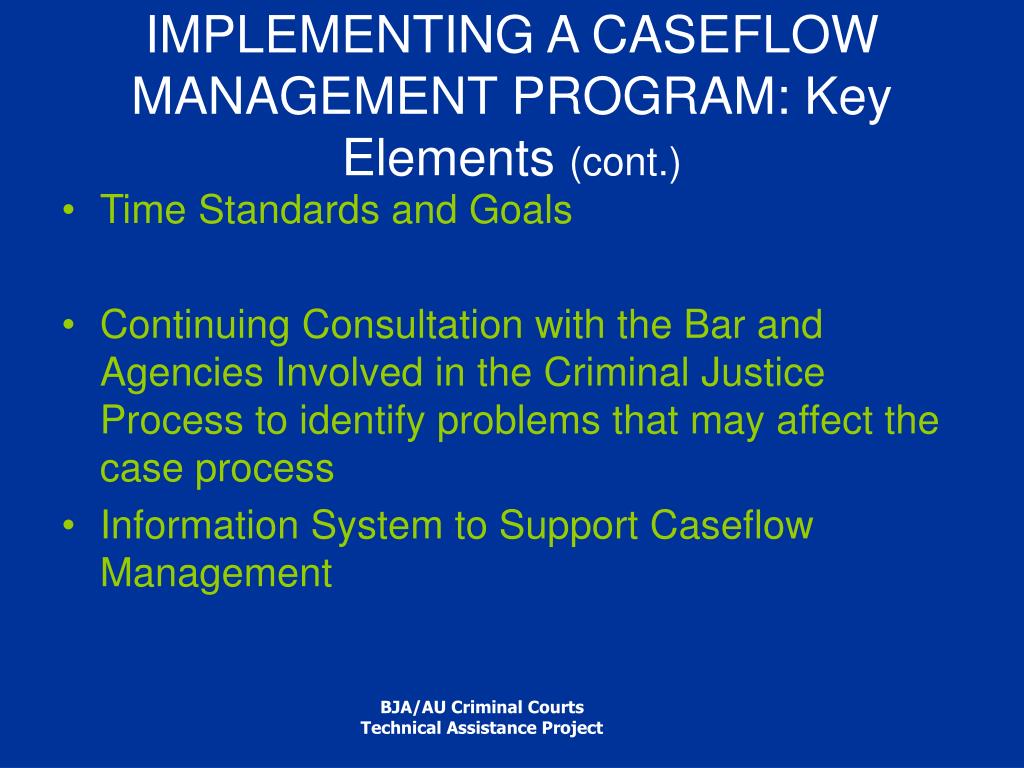 IMPLEMENTING A CASEFLOW MANAGEMENT PROGRAM: Key Elements (cont.)

• Time Standards and Goals

• Continuing Consultation with the Bar and Agencies Involved in the Criminal Justice Process to identify problems that may affect the case process

• Information System to Support Caseflow Management

BJA/AU Criminal Courts
Technical Assistance Project